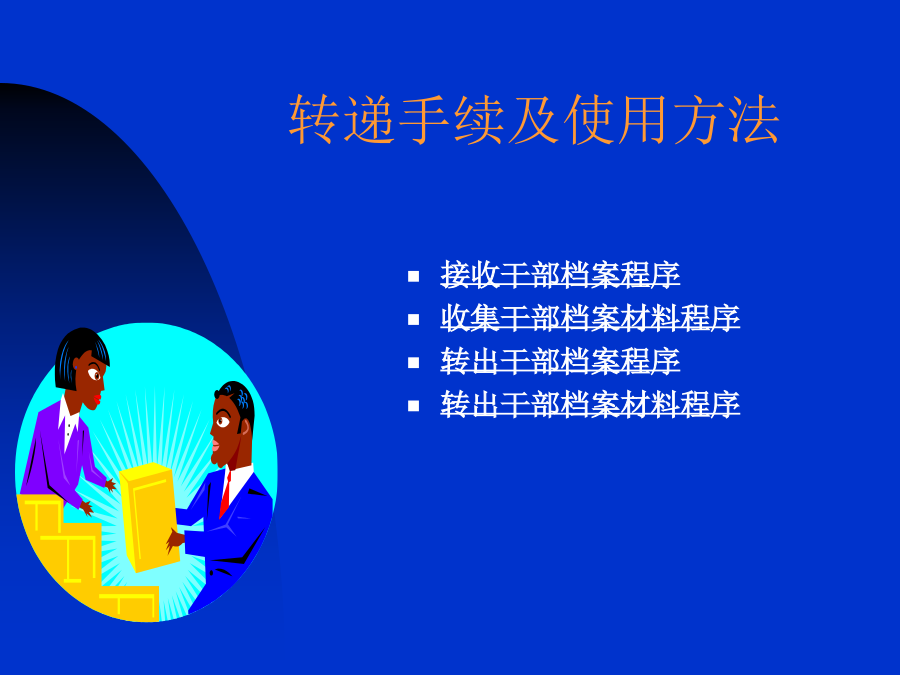 转递手续及使用方法

- 接收干部档案程序
- 收集干部档案材料程序
- 转出干部档案程序
- 转出干部档案材料程序